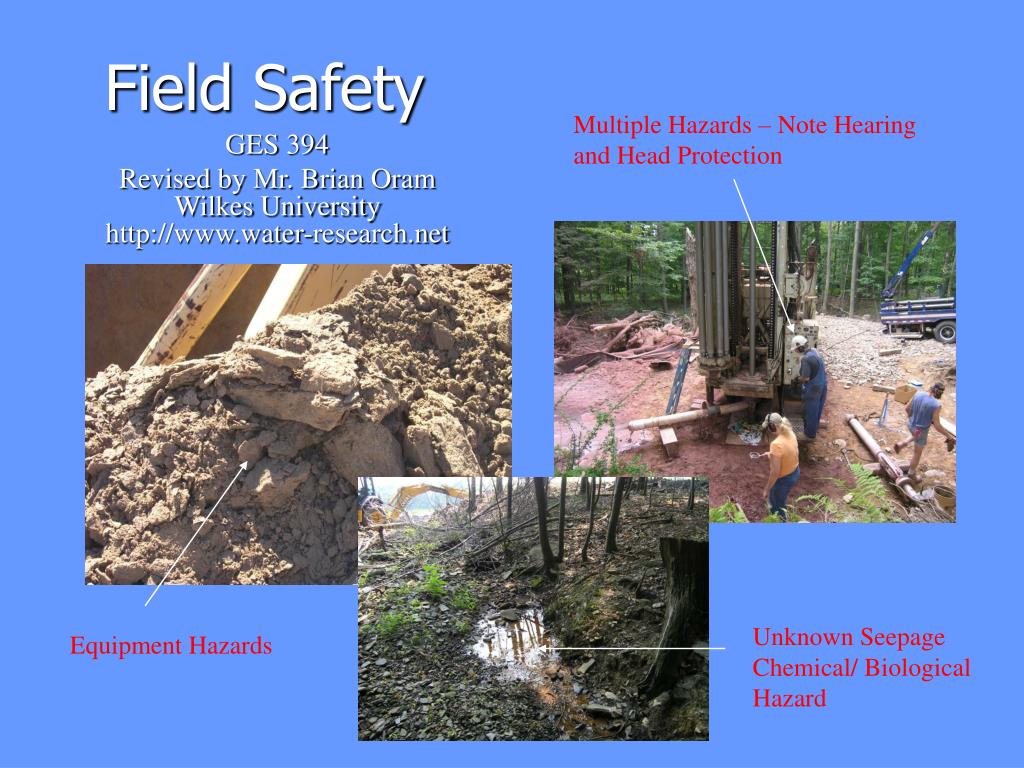 Field Safety

GES 394
Revised by Mr. Brian Oram
Wilkes University
http://www.water-research.net

Multiple Hazards – Note Hearing and Head Protection

Equipment Hazards

Unknown Seepage
Chemical/ Biological
Hazard